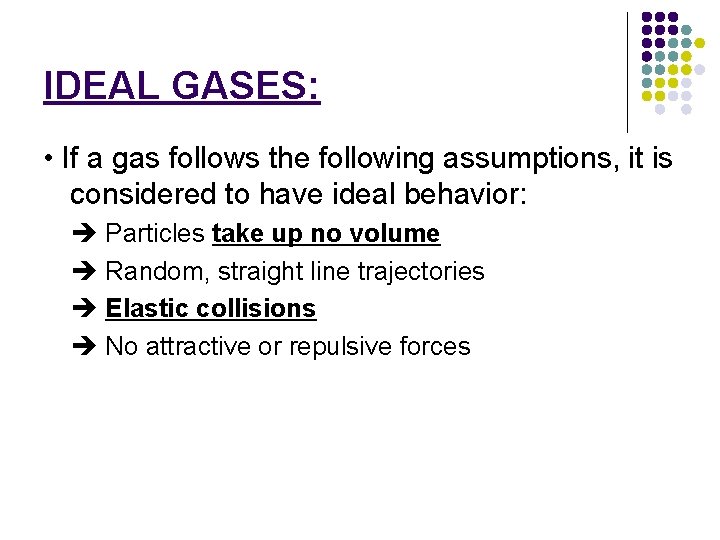 IDEAL GASES:

• If a gas follows the following assumptions, it is considered to have ideal behavior:

➔ Particles take up no volume

➔ Random, straight line trajectories

➔ Elastic collisions

➔ No attractive or repulsive forces